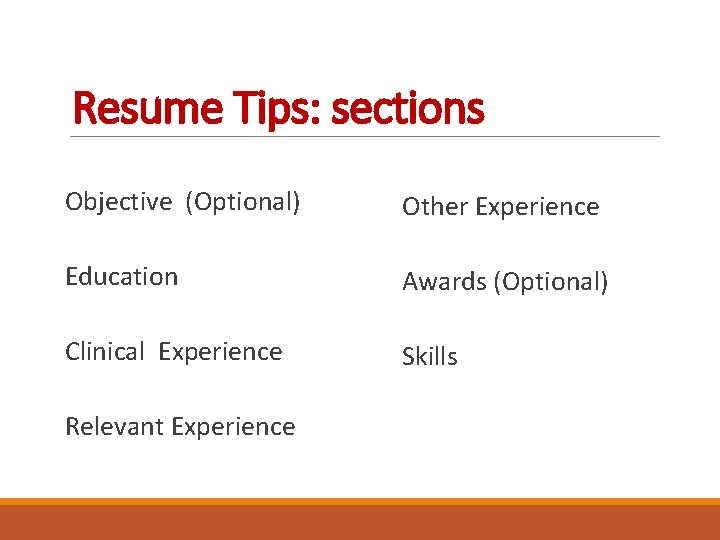 Resume Tips: sections

Objective (Optional)

Education

Clinical Experience

Relevant Experience

Other Experience

Awards (Optional)

Skills